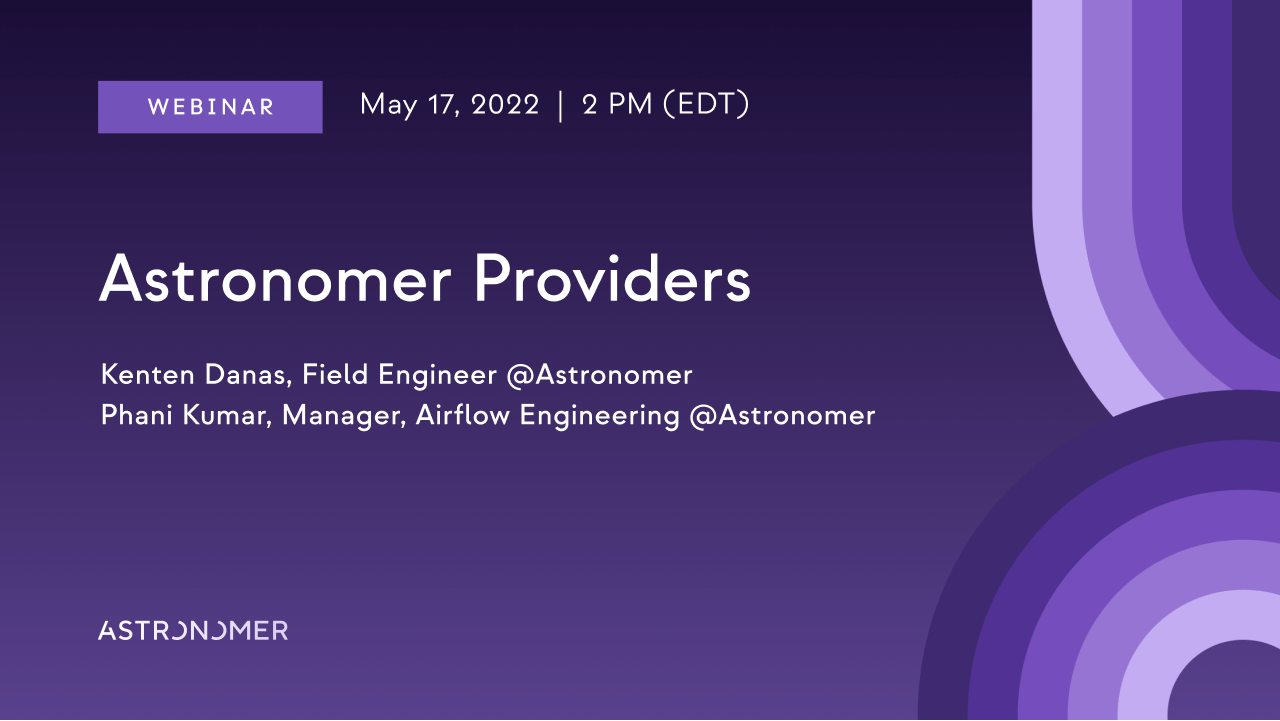 WEBINAR May 17, 2022 | 2 PM (EDT)

Astronomer Providers

Kenten Danas, Field Engineer @Astronomer
Phani Kumar, Manager, Airflow Engineering @Astronomer

ASTRONOMER